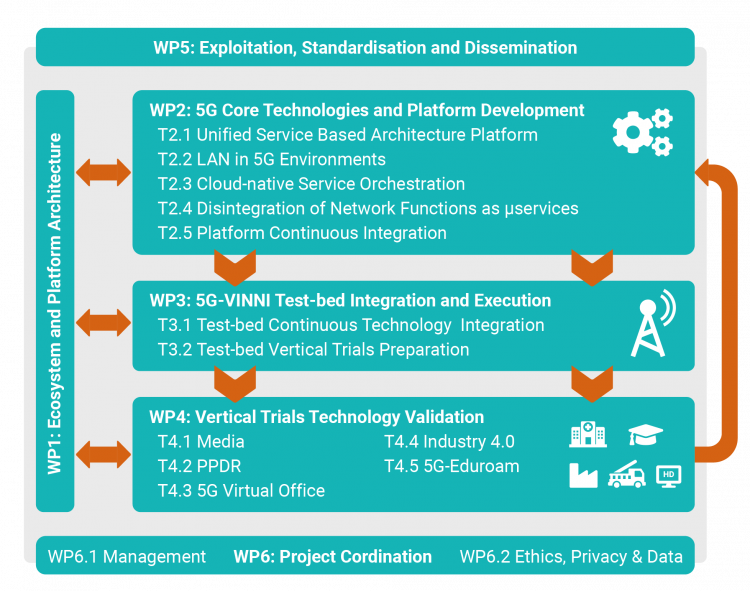 WP5: Exploitation, Standardisation and Dissemination

WP1: Ecosystem and Platform Architecture

WP2: 5G Core Technologies and Platform Development
T2.1 Unified Service Based Architecture Platform
T2.2 LAN in 5G Environments
T2.3 Cloud-native Service Orchestration
T2.4 Disintegration of Network Functions as µservices
T2.5 Platform Continuous Integration

WP3: 5G-VINNI Test-bed Integration and Execution
T3.1 Test-bed Continuous Technology Integration
T3.2 Test-bed Vertical Trials Preparation

WP4: Vertical Trials Technology Validation
T4.1 Media
T4.2 PPDR
T4.3 5G Virtual Office
T4.4 Industry 4.0
T4.5 5G-Eduroam

HD

WP6.1 Management WP6: Project Cordination WP6.2 Ethics, Privacy & Data